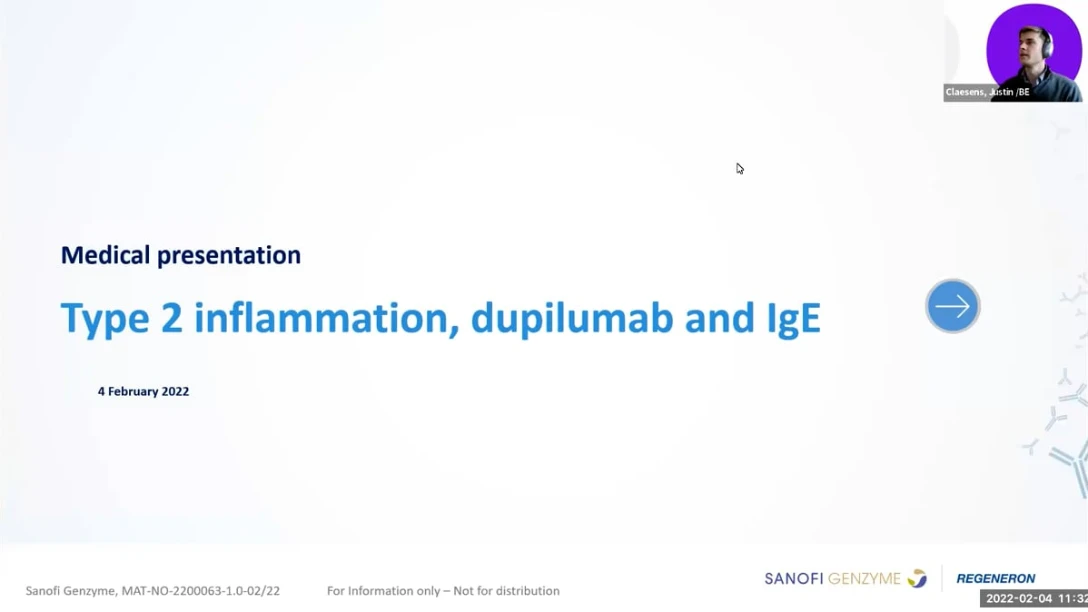 Claesens, Justin /BE

Medical presentation

Type 2 inflammation, dupilumab and IgE

4 February 2022

Sanofi Genzyme, MAT-NO-2200063-1.0-02/22 For Information only – Not for distribution

SANOFI GENZYME REGENERON

2022-02-04 11:32